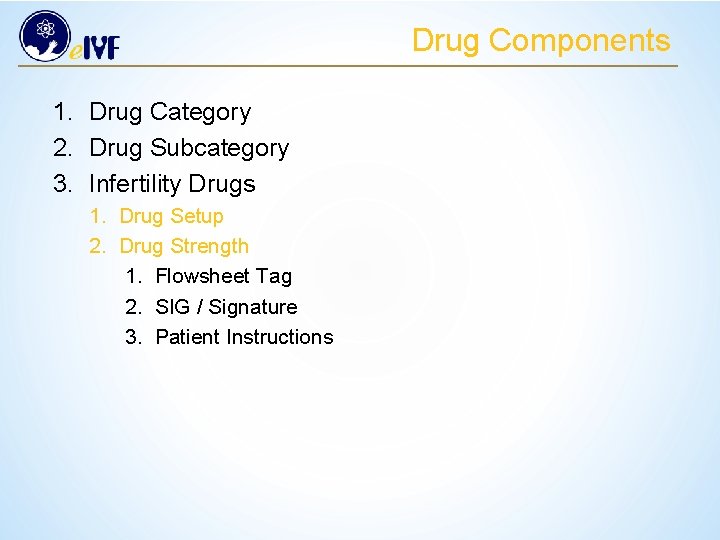 eIVF

Drug Components

1. Drug Category
2. Drug Subcategory
3. Infertility Drugs
   1. Drug Setup
   2. Drug Strength
      1. Flowsheet Tag
      2. SIG / Signature
      3. Patient Instructions